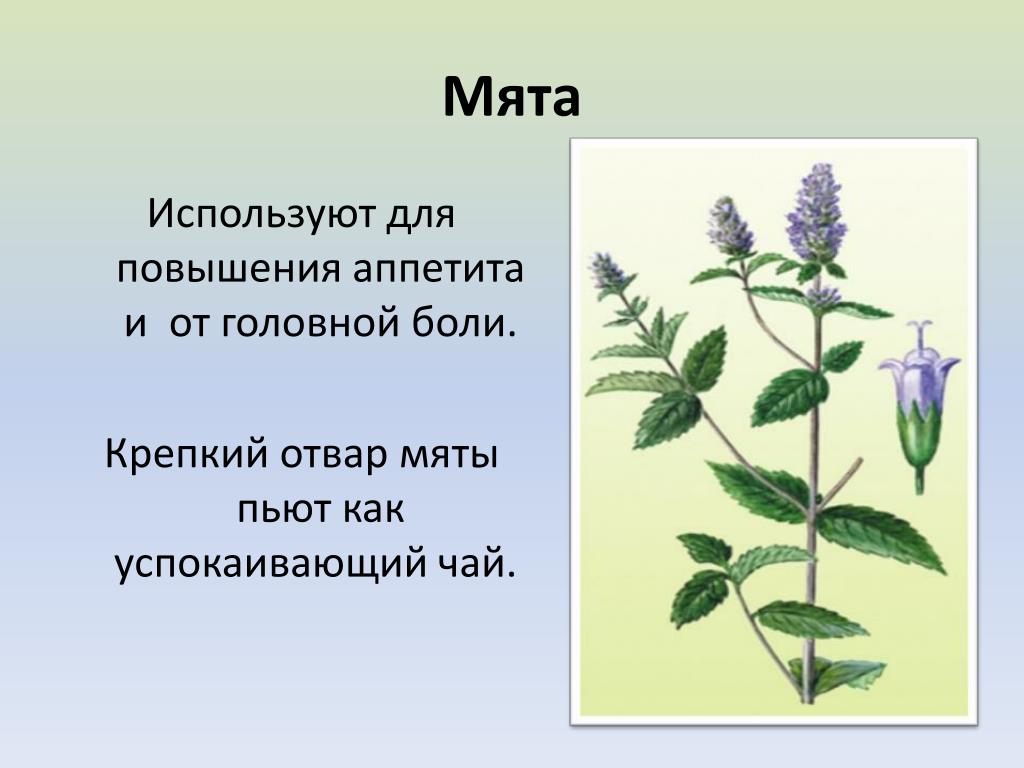 Мята

Используют для повышения аппетита и  от головной боли.

Крепкий отвар мяты пьют как успокаивающий чай.